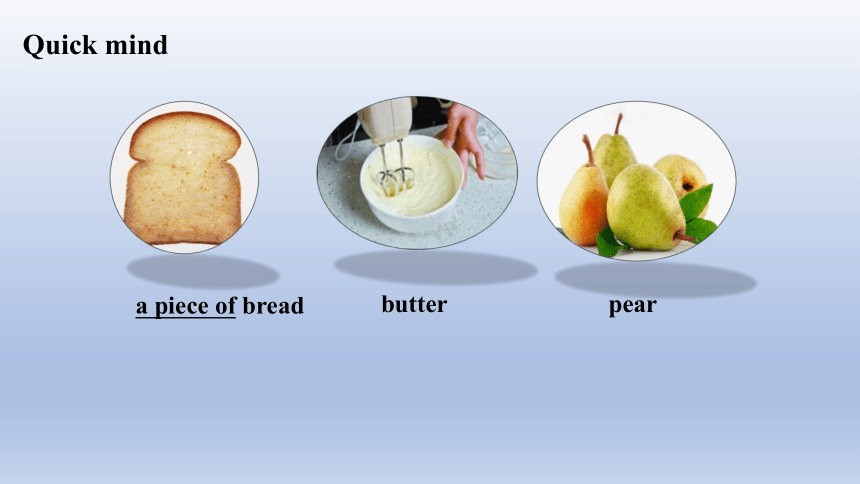 Quick mind

a piece of bread

butter

pear